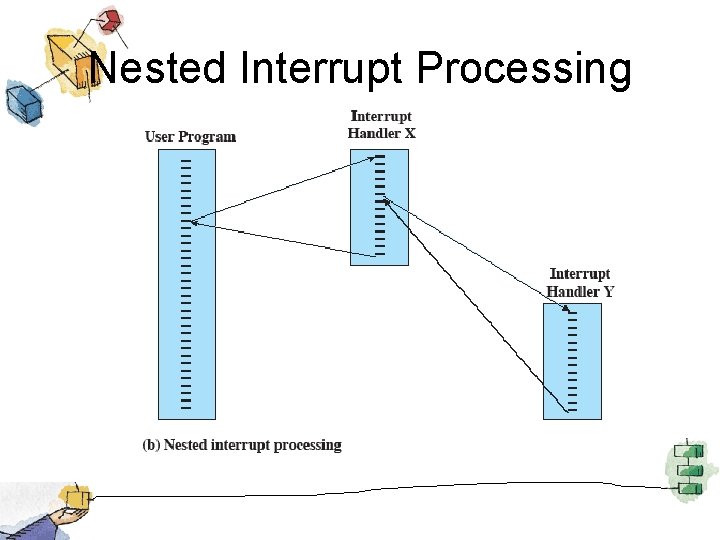 Nested Interrupt Processing

User Program

Interrupt Handler X

Interrupt Handler Y

(b) Nested interrupt processing